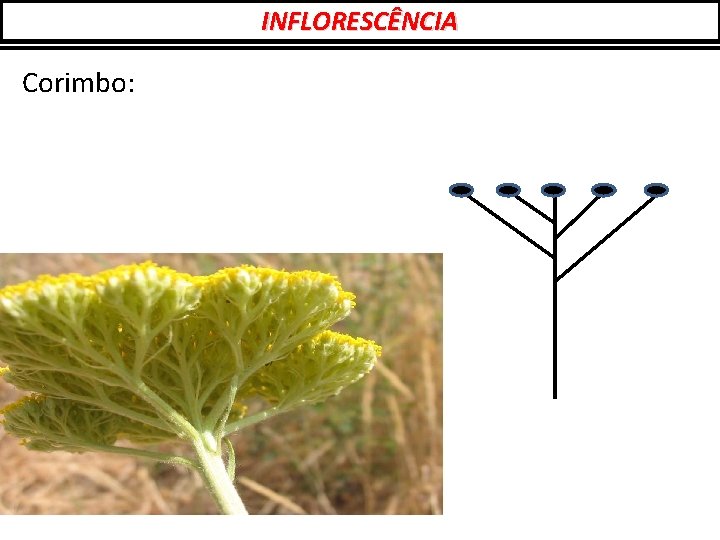 INFLORESCÊNCIA

Corimbo: